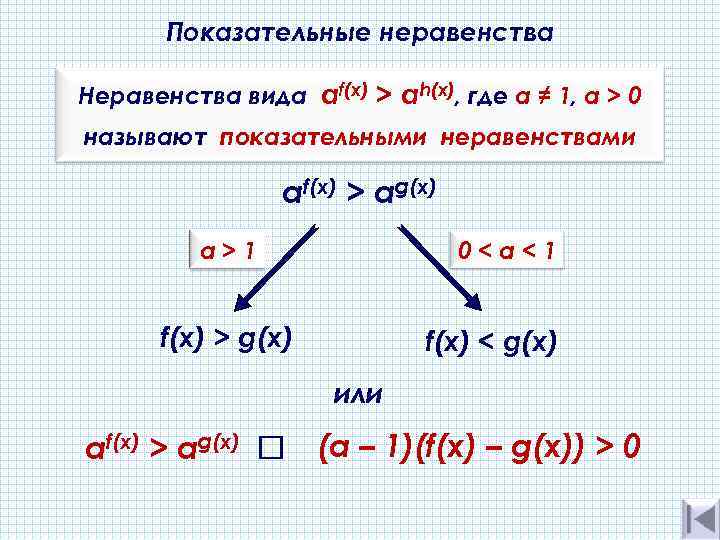 Показательные неравенства

Неравенства вида $a^{f(x)} > a^{h(x)}$, где $a \neq 1$, $a > 0$ называют показательными неравенствами

$a^{f(x)} > a^{g(x)}$

$a > 1$

$0 < a < 1$

$f(x) > g(x)$

$f(x) < g(x)$

или

$a^{f(x)} > a^{g(x)}$ □ $(a - 1)(f(x) - g(x)) > 0$